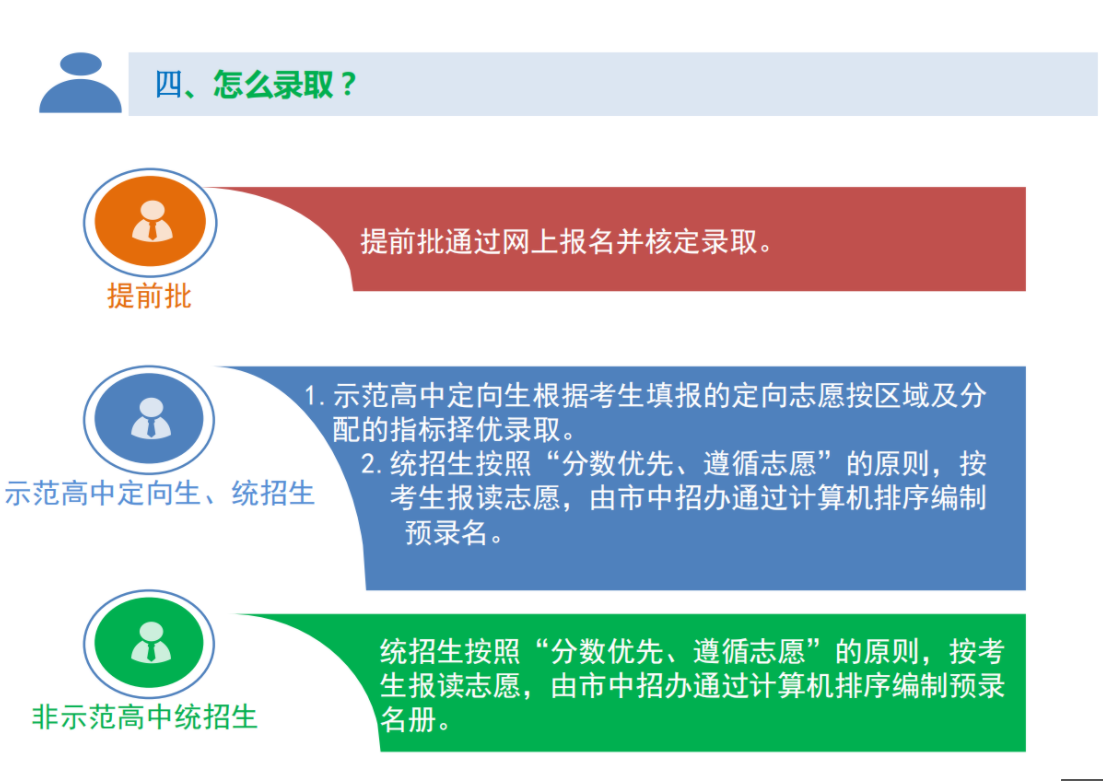 四、怎么录取？

提前批

提前批通过网上报名并核定录取。

示范高中定向生、统招生

1. 示范高中定向生根据考生填报的定向志愿按区域及分配的指标择优录取。

2. 统招生按照“分数优先、遵循志愿”的原则，按考生报读志愿，由市中招办通过计算机排序编制预录名。

非示范高中统招生

统招生按照“分数优先、遵循志愿”的原则，按考生报读志愿，由市中招办通过计算机排序编制预录名册。